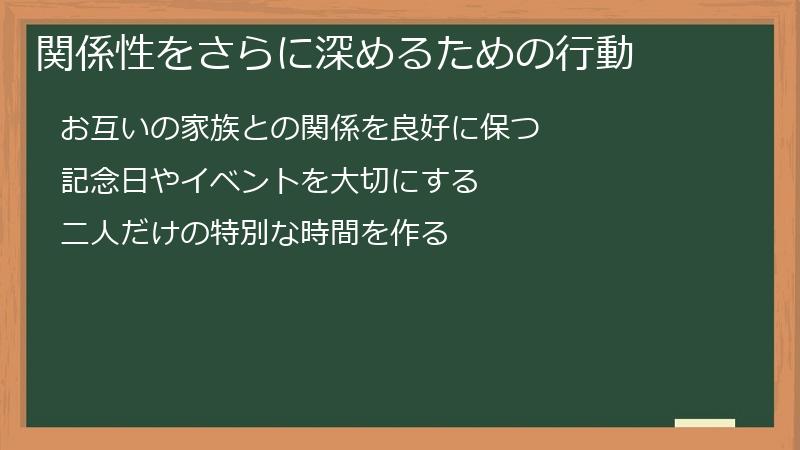 関係性をさらに深めるための行動

お互いの家族との関係を良好に保つ

記念日やイベントを大切にする

二人だけの特別な時間を作る